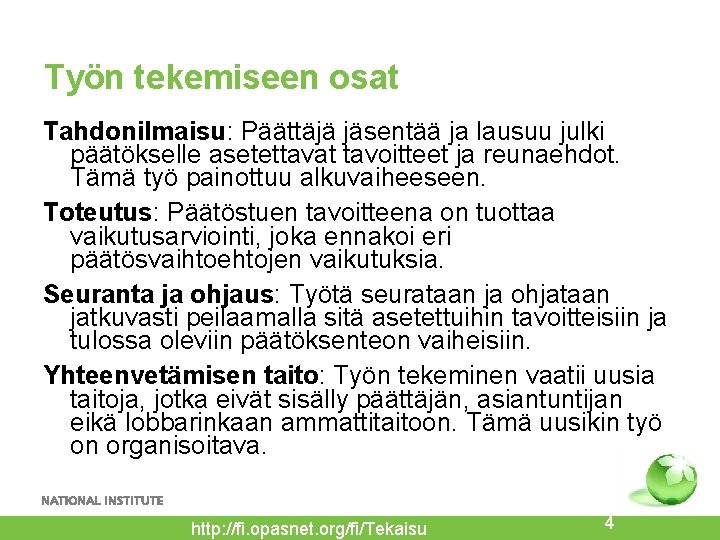 Työn tekemiseen osat

Tahdonilmaisu: Päättäjä jäsentää ja lausuu julki päätökselle asetettavat tavoitteet ja reunaehdot. Tämä työ painottuu alkuvaiheeseen.

Toteutus: Päätöstuen tavoitteena on tuottaa vaikutusarviointi, joka ennakoi eri päätösvaihtoehtojen vaikutuksia.

Seuranta ja ohjaus: Työtä seurataan ja ohjataan jatkuvasti peilaamalla sitä asetettuihin tavoitteisiin ja tulossa oleviin päätöksenteon vaiheisiin.

Yhteenvetämisen taito: Työn tekeminen vaatii uusia taitoja, jotka eivät sisälly päättäjän, asiantuntijan eikä lobbarinkaan ammattitaitoon. Tämä uusikin työ on organisoitava.

NATIONAL INSTITUTE

http://fi.opasnet.org/fi/Tekaisu

4